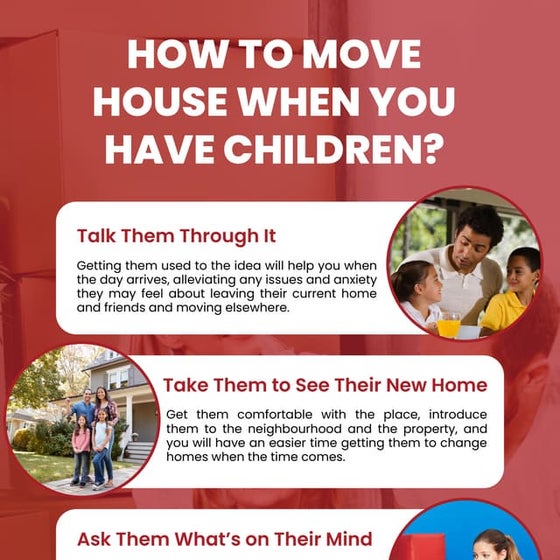 HOW TO MOVE HOUSE WHEN YOU HAVE CHILDREN?

Talk Them Through It

Getting them used to the idea will help you when the day arrives, alleviating any issues and anxiety they may feel about leaving their current home and friends and moving elsewhere.

Take Them to See Their New Home

Get them comfortable with the place, introduce them to the neighbourhood and the property, and you will have an easier time getting them to change homes when the time comes.

Ask Them What's on Their Mind